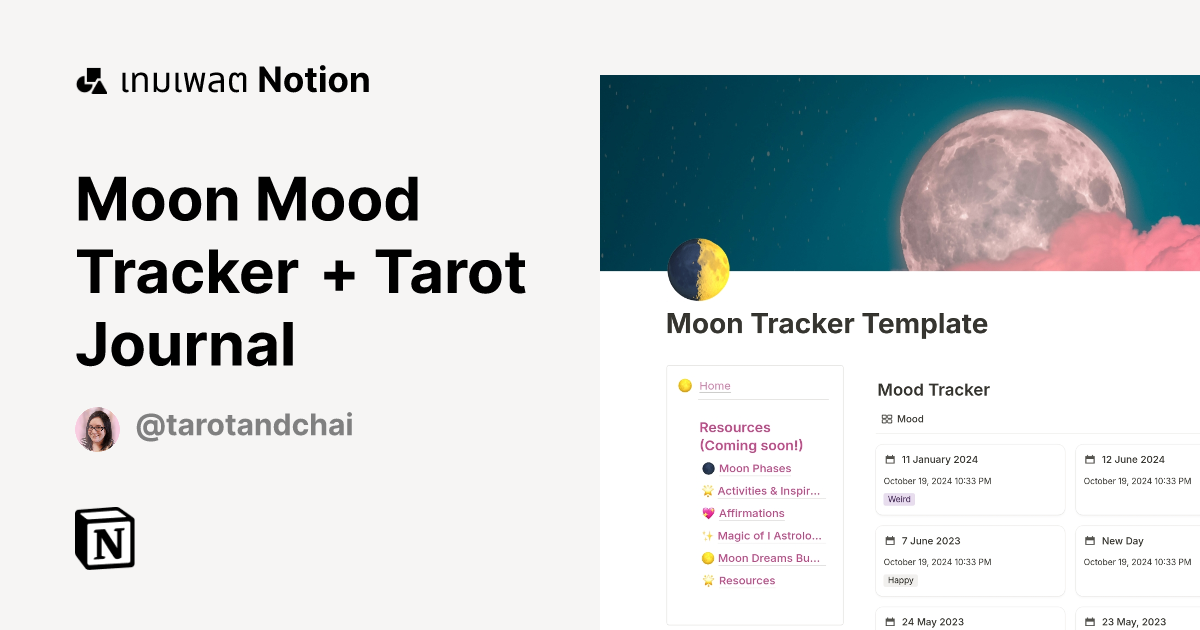 เทมเพลต Notion

Moon Mood Tracker + Tarot Journal

@tarotandchai

Moon Tracker Template

Home

Resources (Coming soon!)

Moon Phases

Activities & Inspir...

Affirmations

Magic of I Astrolo...

Moon Dreams Bu...

Resources

Mood Tracker

Mood

11 January 2024
October 19, 2024 10:33 PM
Weird

12 June 2024
October 19, 2024 10:33 PM

7 June 2023
October 19, 2024 10:33 PM
Happy

New Day
October 19, 2024 10:33 PM

24 May 2023

23 May, 2023